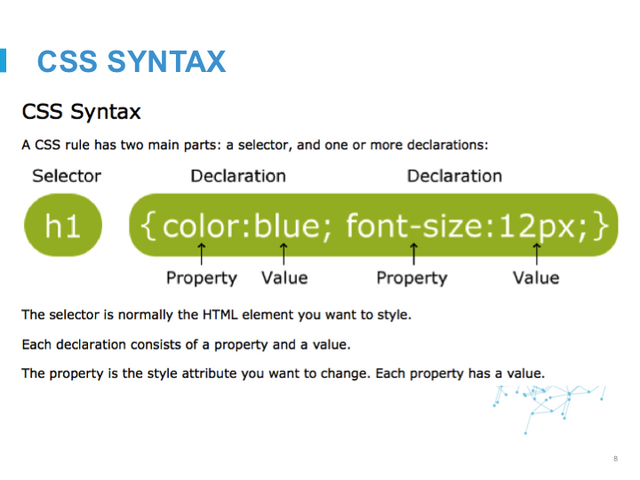 CSS SYNTAX

CSS Syntax

A CSS rule has two main parts: a selector, and one or more declarations:

Selector Declaration Declaration

h1 {color:blue; font-size:12px;}

Property Value Property Value

The selector is normally the HTML element you want to style.

Each declaration consists of a property and a value.

The property is the style attribute you want to change. Each property has a value.

8